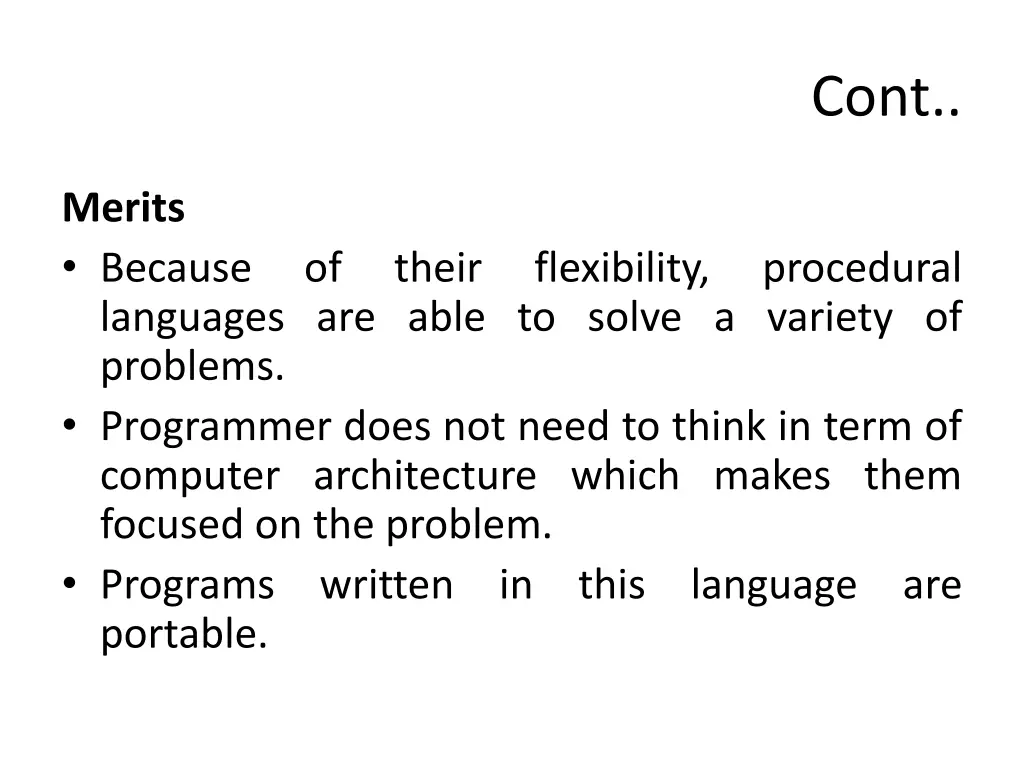 Cont..

Merits

• Because of their flexibility, procedural languages are able to solve a variety of problems.
• Programmer does not need to think in term of computer architecture which makes them focused on the problem.
• Programs written in this language are portable.